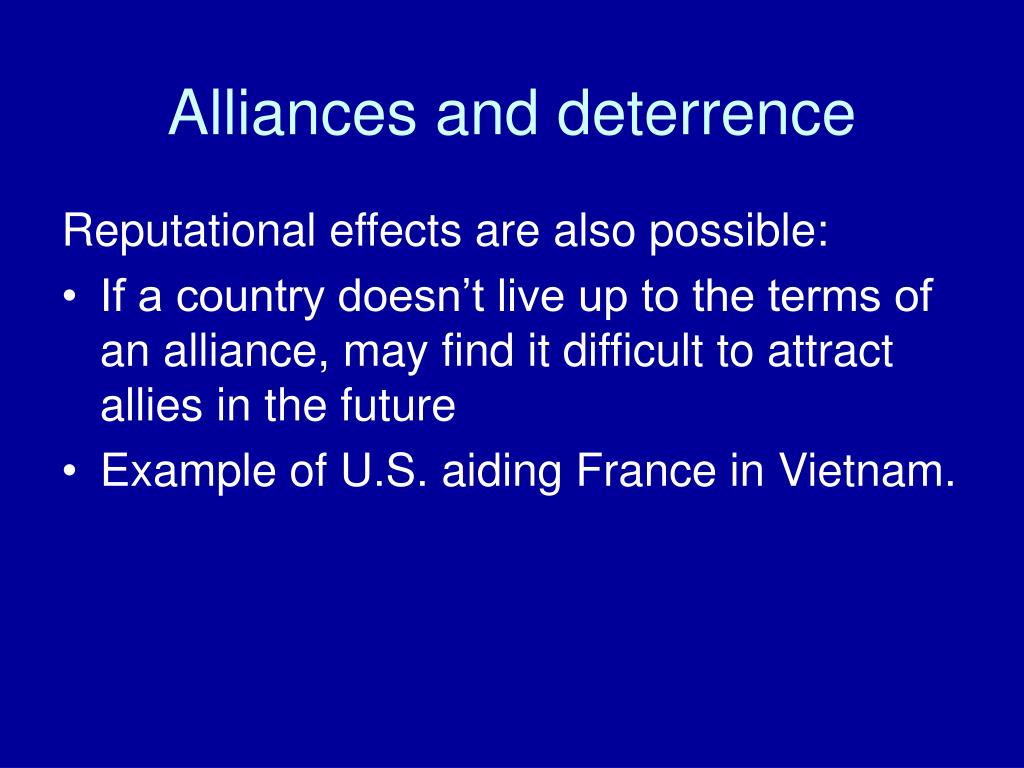 Alliances and deterrence

Reputational effects are also possible:

• If a country doesn’t live up to the terms of an alliance, may find it difficult to attract allies in the future
• Example of U.S. aiding France in Vietnam.